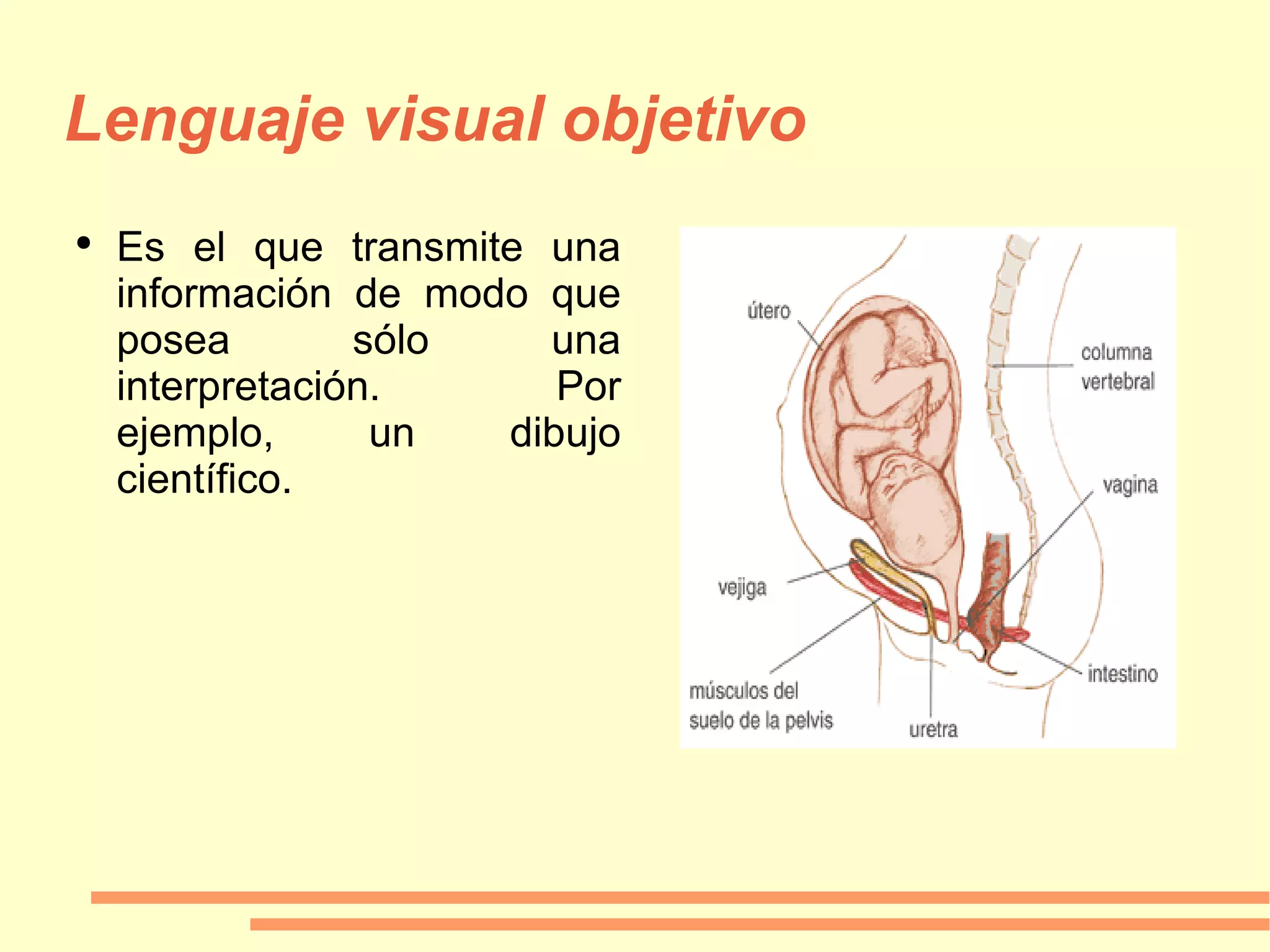 Lenguaje visual objetivo

• Es el que transmite una información de modo que posea sólo una interpretación. Por ejemplo, un dibujo científico.

útero
columna vertebral
vagina
vejiga
intestino
músculos del suelo de la pelvis
uretra